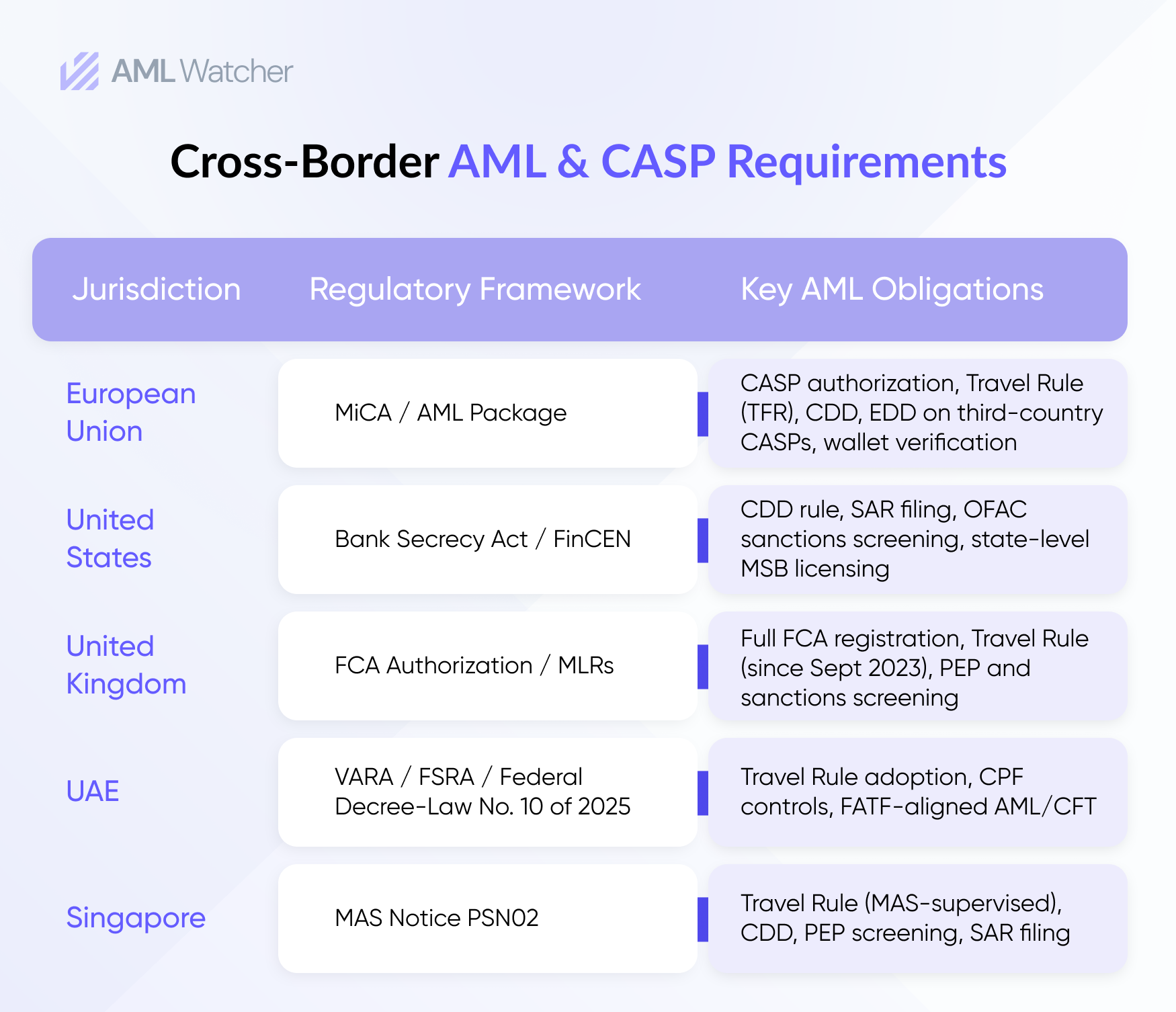 AML Watcher

Cross-Border AML & CASP Requirements

| Jurisdiction | Regulatory Framework | Key AML Obligations |
|---|---|---|
| European Union | MiCA / AML Package | CASP authorization, Travel Rule (TFR), CDD, EDD on third-country CASPs, wallet verification |
| United States | Bank Secrecy Act / FinCEN | CDD rule, SAR filing, OFAC sanctions screening, state-level MSB licensing |
| United Kingdom | FCA Authorization / MLRs | Full FCA registration, Travel Rule (since Sept 2023), PEP and sanctions screening |
| UAE | VARA / FSRA / Federal Decree-Law No. 10 of 2025 | Travel Rule adoption, CPF controls, FATF-aligned AML/CFT |
| Singapore | MAS Notice PSN02 | Travel Rule (MAS-supervised), CDD, PEP screening, SAR filing |